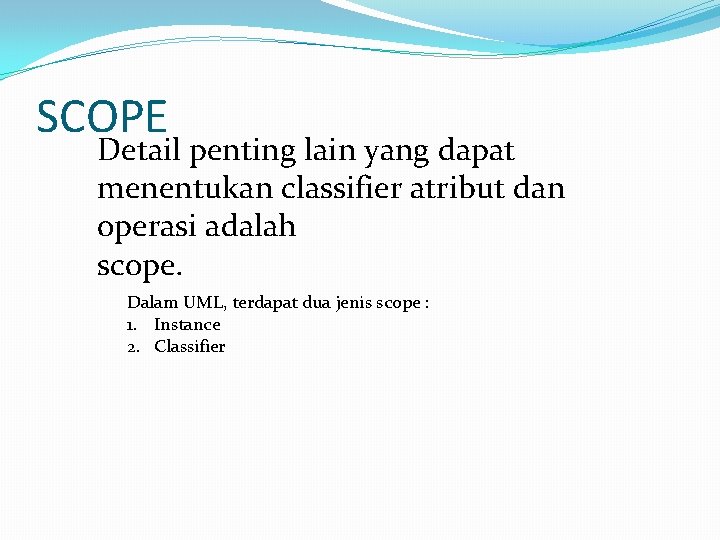 SCOPE

Detail penting lain yang dapat menentukan classifier atribut dan operasi adalah
scope.

Dalam UML, terdapat dua jenis scope :
1. Instance
2. Classifier